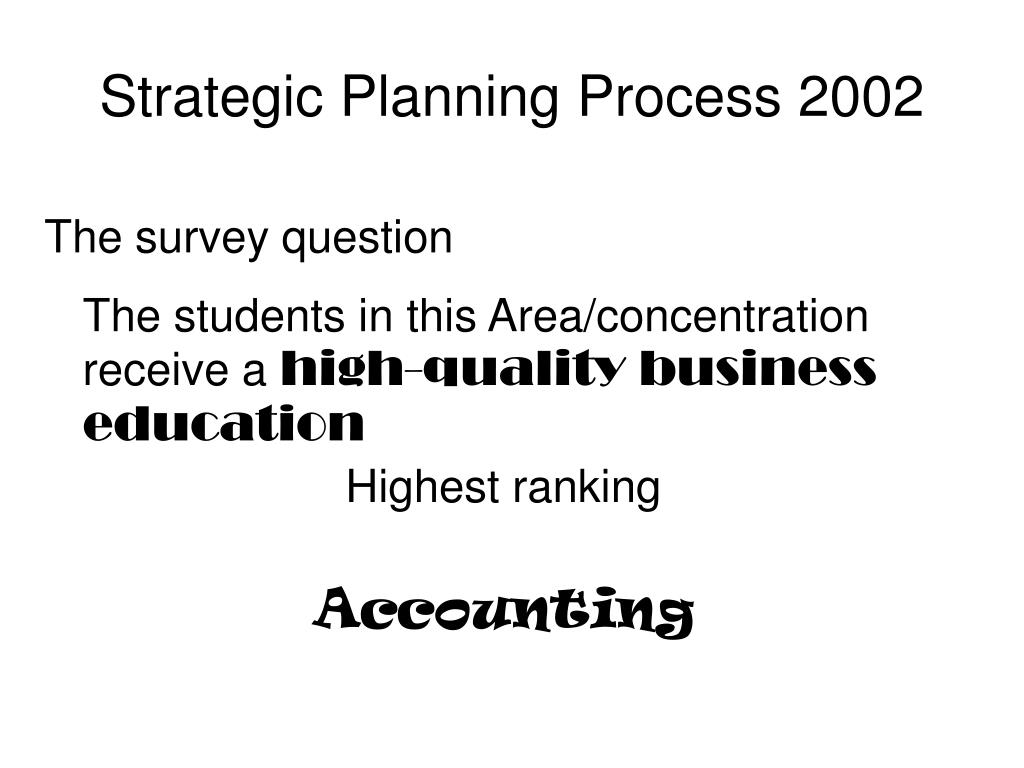 Strategic Planning Process 2002

The survey question

The students in this Area/concentration receive a high-quality business education

Highest ranking

Accounting